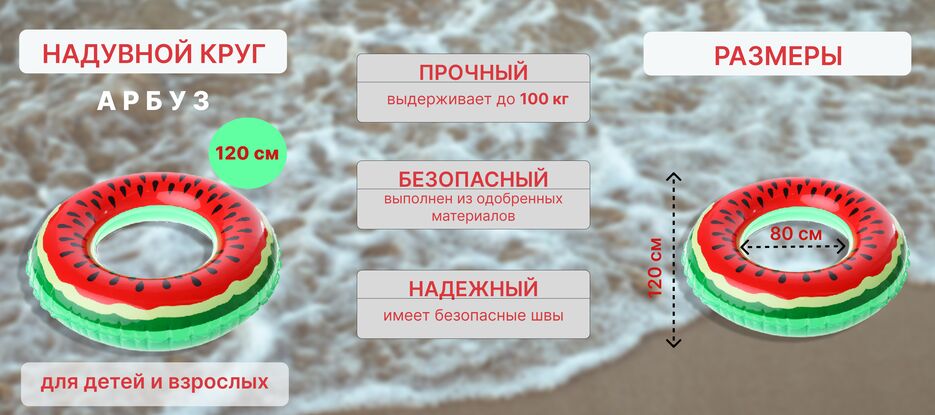 НАДУВНОЙ КРУГ

АРБУЗ

120 см

для детей и взрослых

ПРОЧНЫЙ
выдерживает до 100 кг

БЕЗОПАСНЫЙ
выполнен из одобренных материалов

НАДЕЖНЫЙ
имеет безопасные швы

РАЗМЕРЫ

120 см

80 см